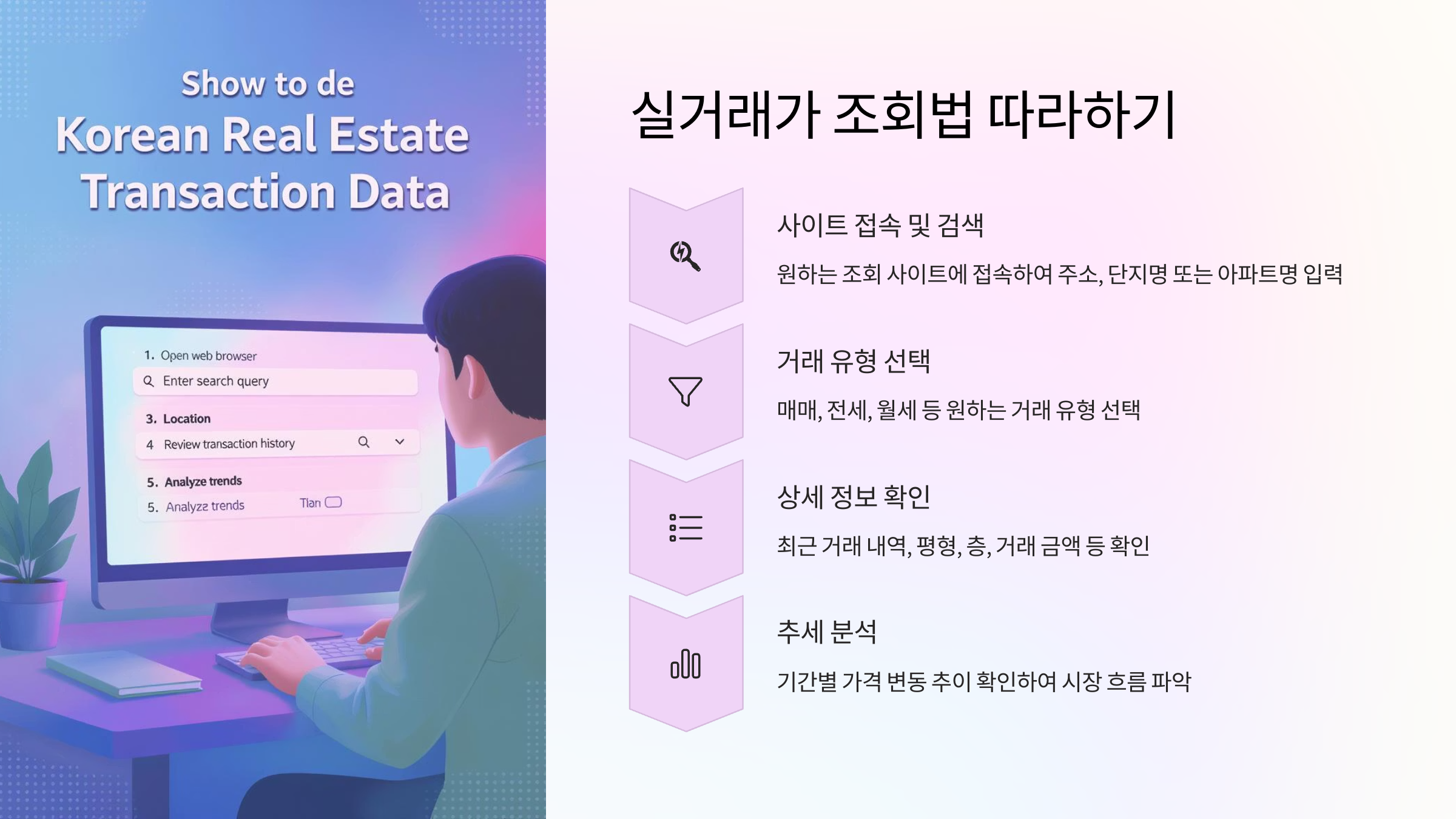 Show to de
Korean Real Estate Transaction Data

1. Open web browser
Enter search query
3. Location
4 Review transaction history
5. Analyze trends
5. Analyzz trends
Tlan

실거래가 조회법 따라하기

사이트 접속 및 검색

원하는 조회 사이트에 접속하여 주소, 단지명 또는 아파트명 입력

거래 유형 선택

매매, 전세, 월세 등 원하는 거래 유형 선택

상세 정보 확인

최근 거래 내역, 평형, 층, 거래 금액 등 확인

추세 분석

기간별 가격 변동 추이 확인하여 시장 흐름 파악